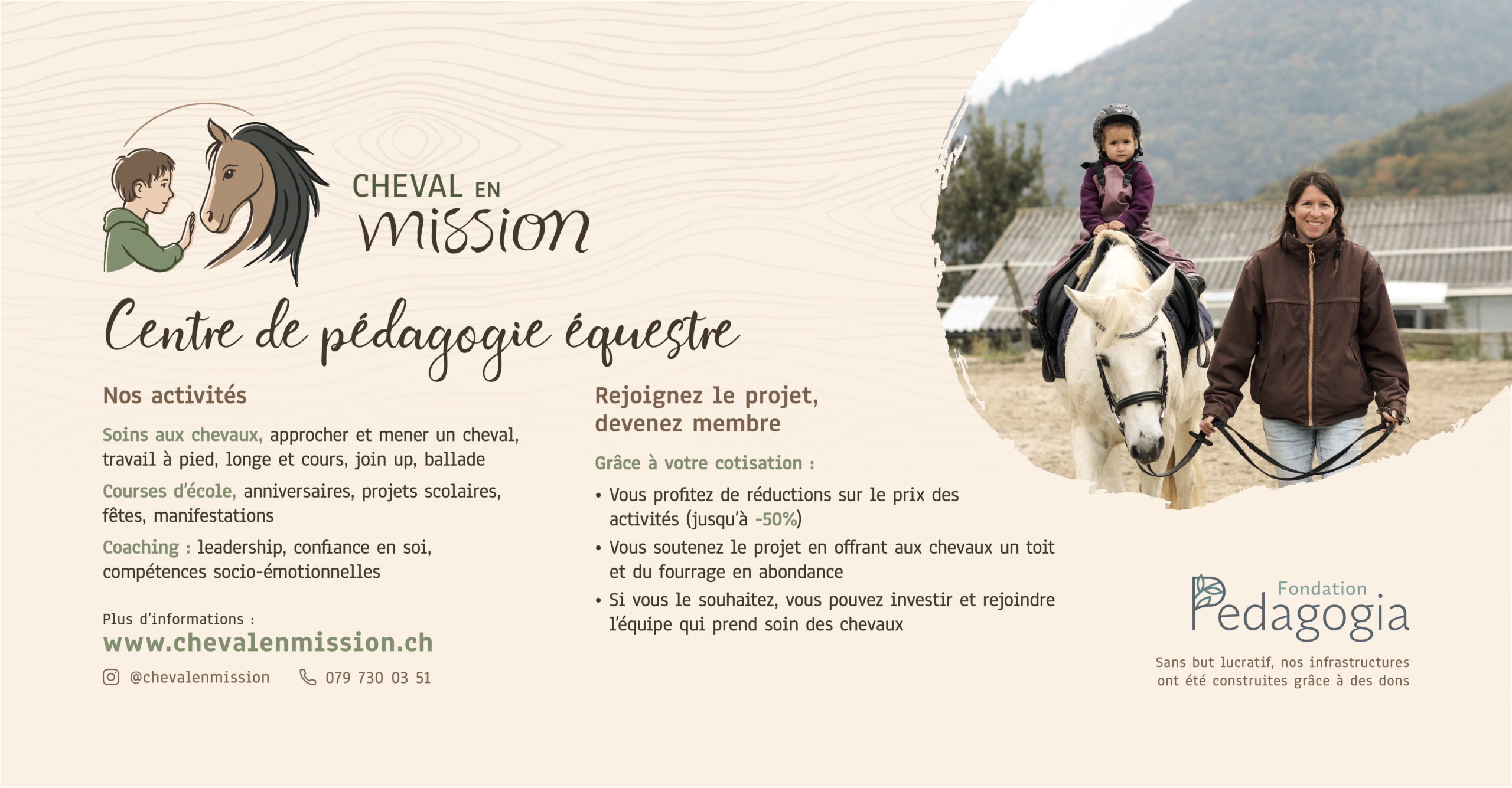 CHEVAL EN
mission

Centre de pédagogie équestre

Nos activités

Soins aux chevaux, approcher et mener un cheval, travail à pied, longe et cours, join up, ballade

Courses d'école, anniversaires, projets scolaires, fêtes, manifestations

Coaching : leadership, confiance en soi, compétences socio-émotionnelles

Plus d'informations :
www.chevalenmission.ch

@chevalenmission 079 730 03 51

Rejoignez le projet, devenez membre

Grâce à votre cotisation :

• Vous profitez de réductions sur le prix des activités (jusqu'à -50%)
• Vous soutenez le projet en offrant aux chevaux un toit et du fourrage en abondance
• Si vous le souhaitez, vous pouvez investir et rejoindre l'équipe qui prend soin des chevaux

Fondation
Pedagogia

Sans but lucratif, nos infrastructures ont été construites grâce à des dons